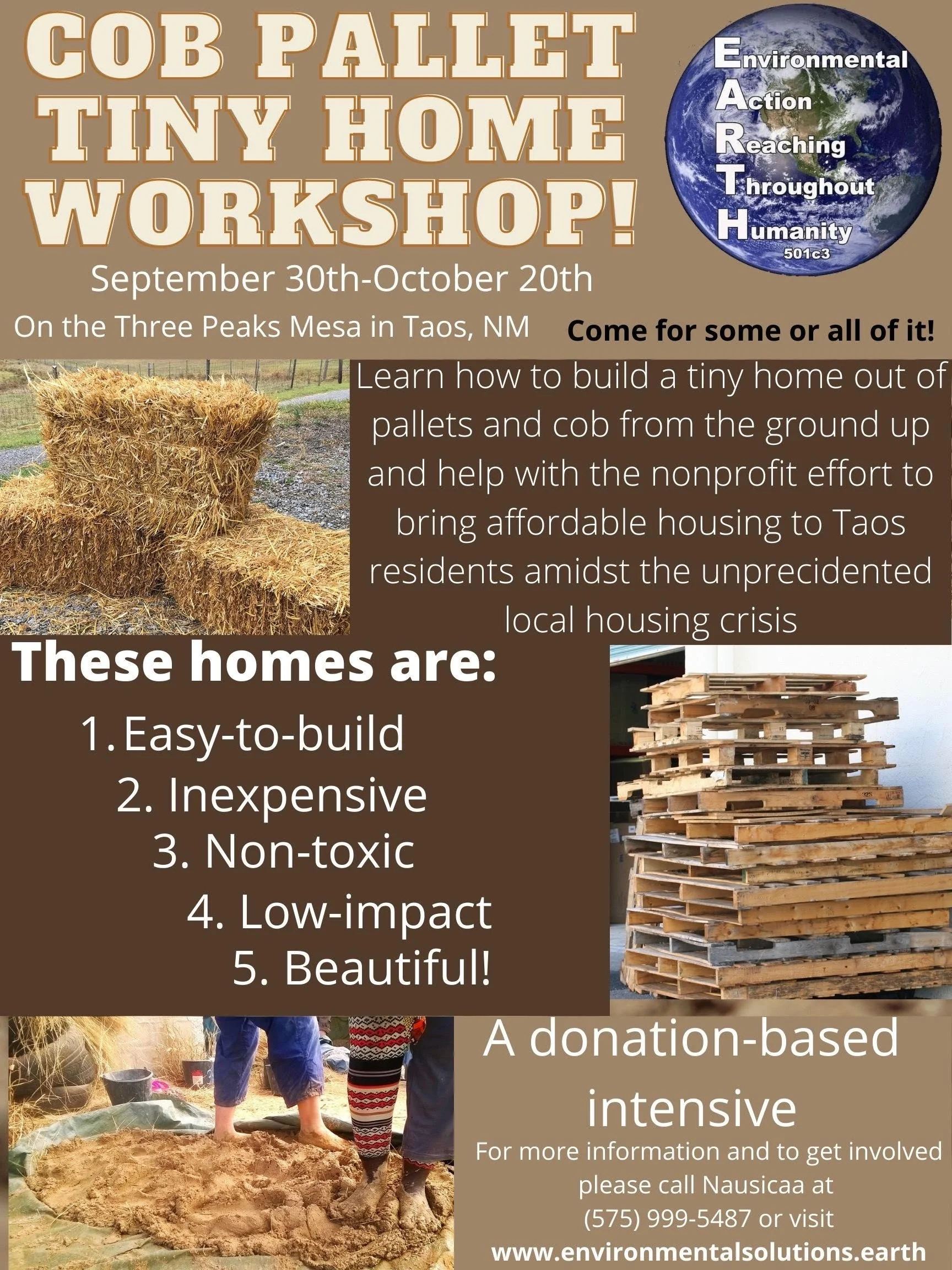 COB PALLET
TINY HOME
WORKSHOP!

Environmental
Action
Reaching
Throughout
Humanity
501c3

September 30th-October 20th

On the Three Peaks Mesa in Taos, NM

Come for some or all of it!

Learn how to build a tiny home out of pallets and cob from the ground up and help with the nonprofit effort to bring affordable housing to Taos residents amidst the unprecidented local housing crisis

These homes are:

1. Easy-to-build
2. Inexpensive
3. Non-toxic
4. Low-impact
5. Beautiful!

A donation-based intensive

For more information and to get involved please call Nausicaa at (575) 999-5487 or visit
www.environmentalsolutions.earth